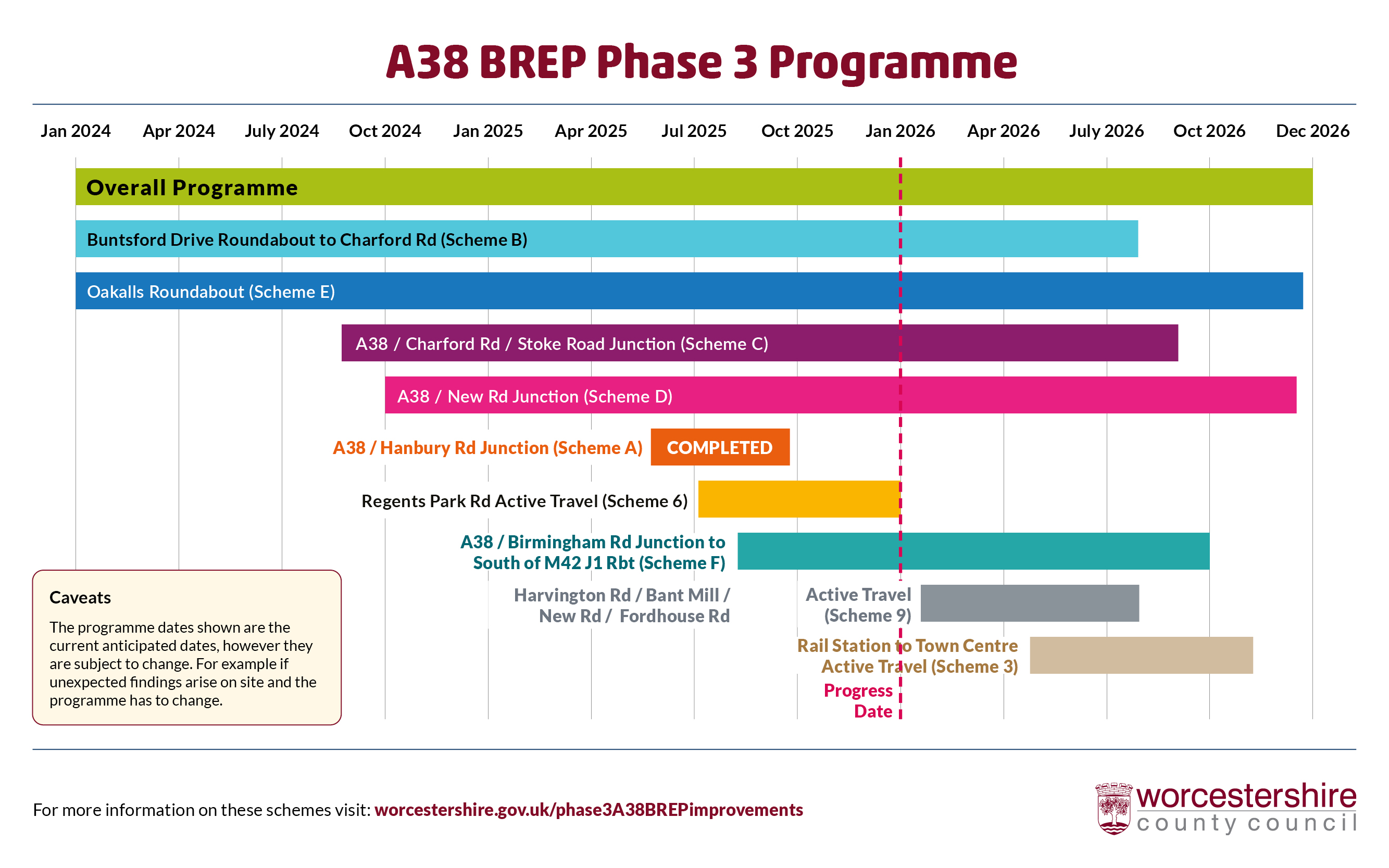 A38 BREP Phase 3 Programme

Jan 2024 Apr 2024 July 2024 Oct 2024 Jan 2025 Apr 2025 Jul 2025 Oct 2025 Jan 2026 Apr 2026 July 2026 Oct 2026 Dec 2026

Overall Programme

Buntsford Drive Roundabout to Charford Rd (Scheme B)

Oakalls Roundabout (Scheme E)

A38 / Charford Rd / Stoke Road Junction (Scheme C)

A38 / New Rd Junction (Scheme D)

A38 / Hanbury Rd Junction (Scheme A) COMPLETED

Regents Park Rd Active Travel (Scheme 6)

A38 / Birmingham Rd Junction to South of M42 J1 Rbt (Scheme F)

Harvington Rd / Bant Mill / New Rd / Fordhouse Rd

Active Travel (Scheme 9)

Rail Station to Town Centre Active Travel (Scheme 3)

Progress Date

Caveats

The programme dates shown are the current anticipated dates, however they are subject to change. For example if unexpected findings arise on site and the programme has to change.

For more information on these schemes visit: worcestershire.gov.uk/phase3A38BREPimprovements

worcestershire county council